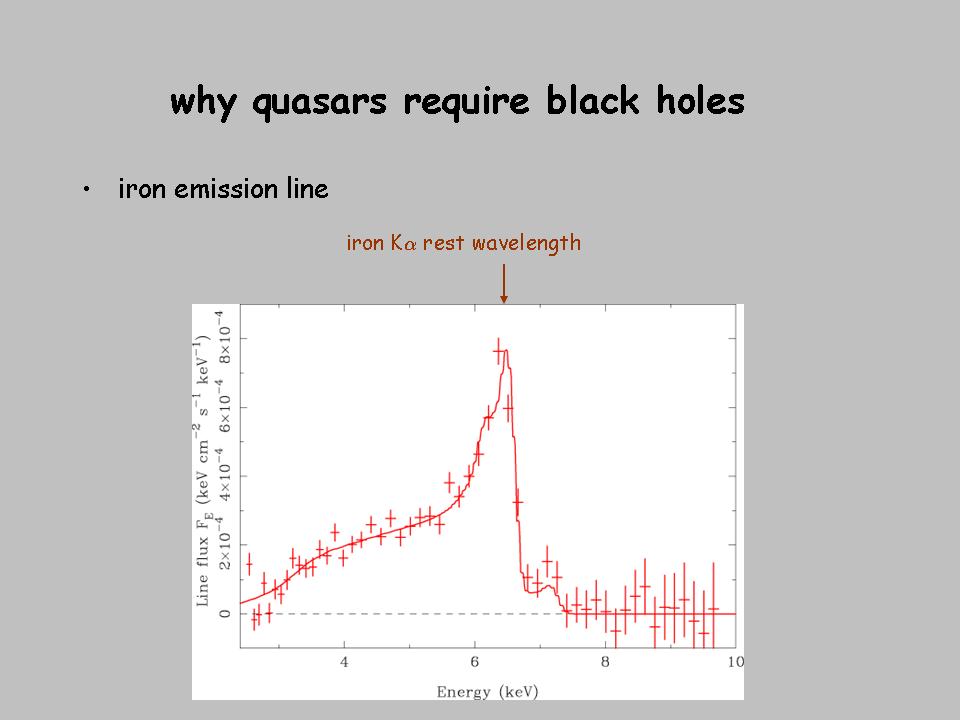 why quasars require black holes

• iron emission line

iron K$\alpha$ rest wavelength

Line flux $F_E$ (keV cm$^{-2}$ s$^{-1}$ keV$^{-1}$)

0

$2\times10^{-4}$

$4\times10^{-4}$

$6\times10^{-4}$

$8\times10^{-4}$

4

6

8

10

Energy (keV)